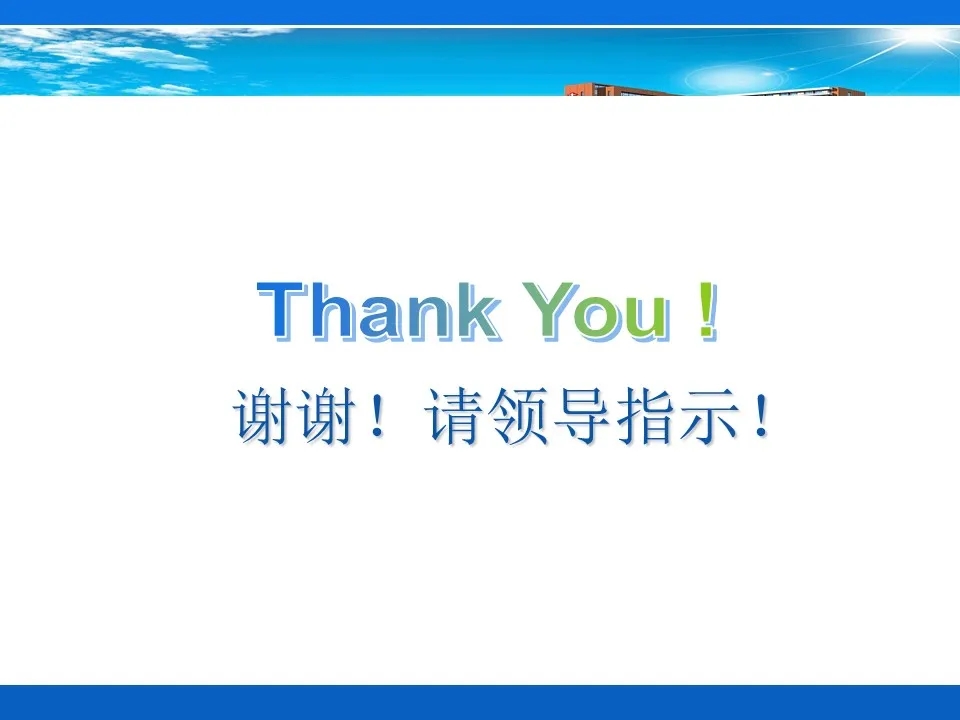 Thank You !

谢谢！请领导指示！